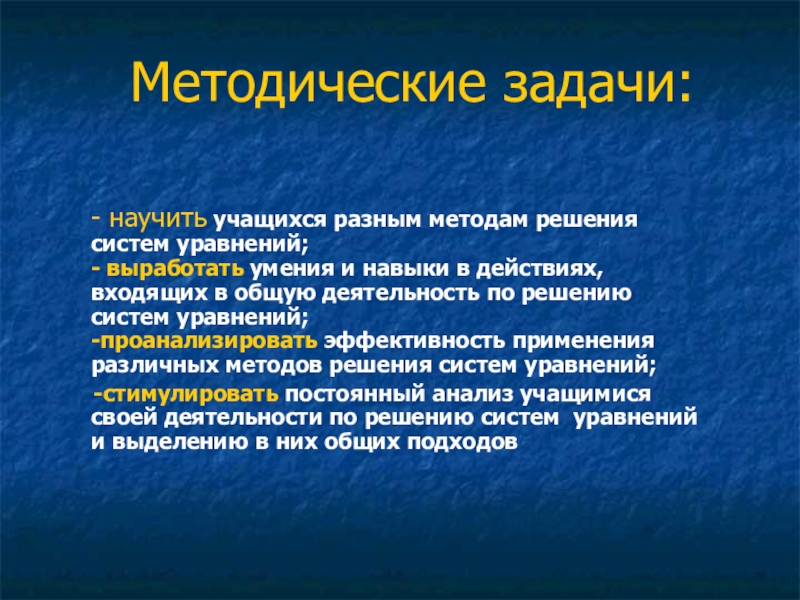 Методические задачи:

- научить учащихся разным методам решения систем уравнений;
- выработать умения и навыки в действиях, входящих в общую деятельность по решению систем уравнений;
-проанализировать эффективность применения различных методов решения систем уравнений;
-стимулировать постоянный анализ учащимися своей деятельности по решению систем уравнений и выделению в них общих подходов